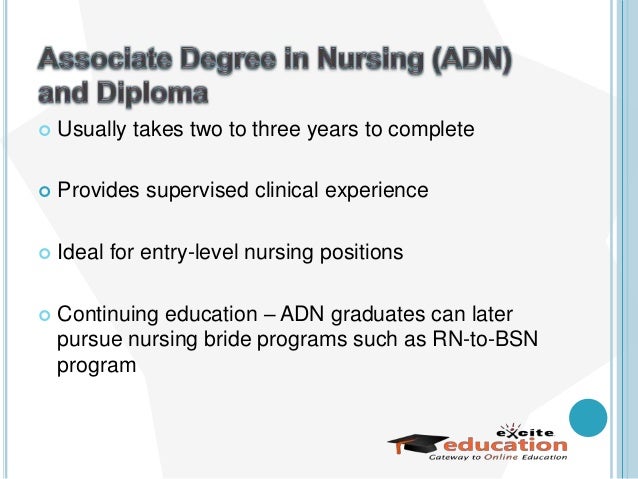 Associate Degree in Nursing (ADN) and Diploma

Usually takes two to three years to complete

Provides supervised clinical experience

Ideal for entry-level nursing positions

Continuing education – ADN graduates can later pursue nursing bride programs such as RN-to-BSN program

excite education
Gateway to Online Education